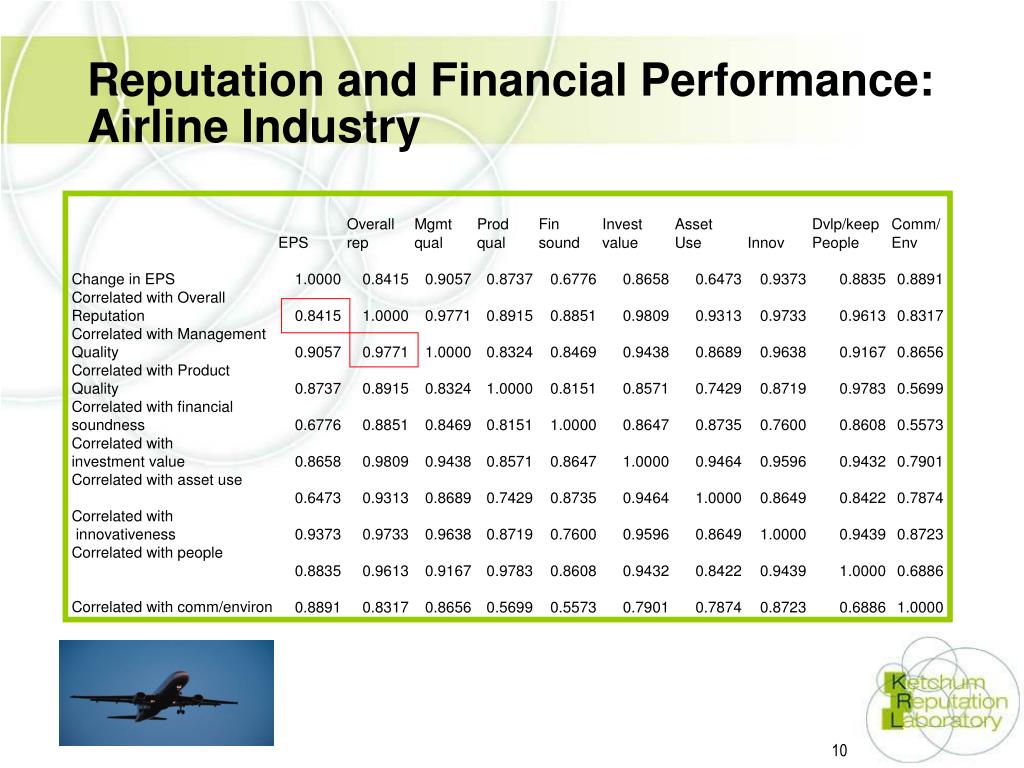 Reputation and Financial Performance: Airline Industry

| | EPS | Overall rep | Mgmt qual | Prod qual | Fin sound | Invest value | Asset Use | Innov | Dvlp/keep People | Comm/ Env |
|---|---|---|---|---|---|---|---|---|---|---|
| Change in EPS | 1.0000 | 0.8415 | 0.9057 | 0.8737 | 0.6776 | 0.8658 | 0.6473 | 0.9373 | 0.8835 | 0.8891 |
| Correlated with Overall Reputation | 0.8415 | 1.0000 | 0.9771 | 0.8915 | 0.8851 | 0.9809 | 0.9313 | 0.9733 | 0.9613 | 0.8317 |
| Correlated with Management Quality | 0.9057 | 0.9771 | 1.0000 | 0.8324 | 0.8469 | 0.9438 | 0.8689 | 0.9638 | 0.9167 | 0.8656 |
| Correlated with Product Quality | 0.8737 | 0.8915 | 0.8324 | 1.0000 | 0.8151 | 0.8571 | 0.7429 | 0.8719 | 0.9783 | 0.5699 |
| Correlated with financial soundness | 0.6776 | 0.8851 | 0.8469 | 0.8151 | 1.0000 | 0.8647 | 0.8735 | 0.7600 | 0.8608 | 0.5573 |
| Correlated with investment value | 0.8658 | 0.9809 | 0.9438 | 0.8571 | 0.8647 | 1.0000 | 0.9464 | 0.9596 | 0.9432 | 0.7901 |
| Correlated with asset use | 0.6473 | 0.9313 | 0.8689 | 0.7429 | 0.8735 | 0.9464 | 1.0000 | 0.8649 | 0.8422 | 0.7874 |
| Correlated with innovativeness | 0.9373 | 0.9733 | 0.9638 | 0.8719 | 0.7600 | 0.9596 | 0.8649 | 1.0000 | 0.9439 | 0.8723 |
| Correlated with people | 0.8835 | 0.9613 | 0.9167 | 0.9783 | 0.8608 | 0.9432 | 0.8422 | 0.9439 | 1.0000 | 0.6886 |
| Correlated with comm/environ | 0.8891 | 0.8317 | 0.8656 | 0.5699 | 0.5573 | 0.7901 | 0.7874 | 0.8723 | 0.6886 | 1.0000 |

Ketchum Reputation Laboratory

10